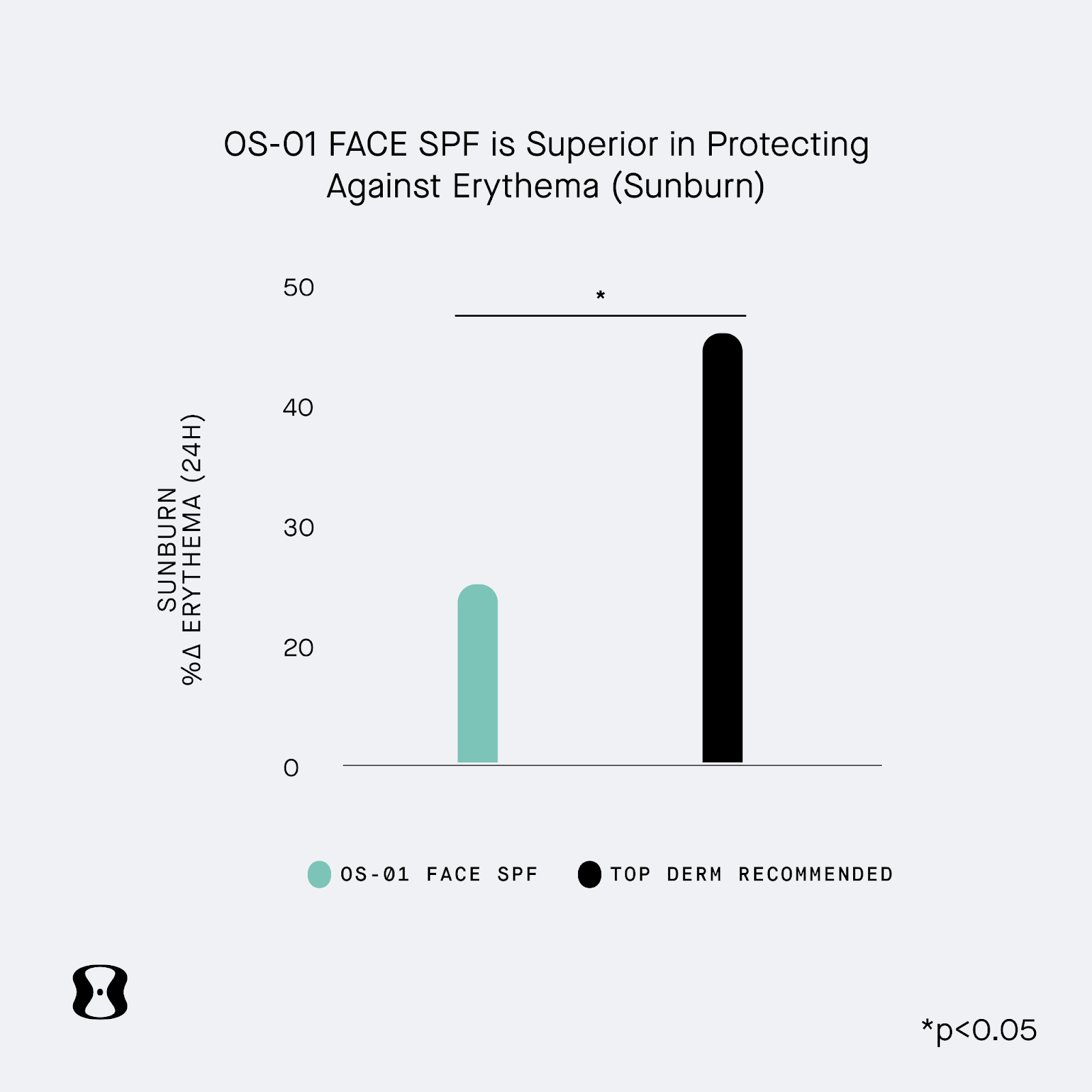 OS-01 FACE SPF is Superior in Protecting Against Erythema (Sunburn)

SUNBURN
%Δ ERYTHEMA (24H)

50
40
30
20
0

*

OS-01 FACE SPF TOP DERM RECOMMENDED

*p<0.05